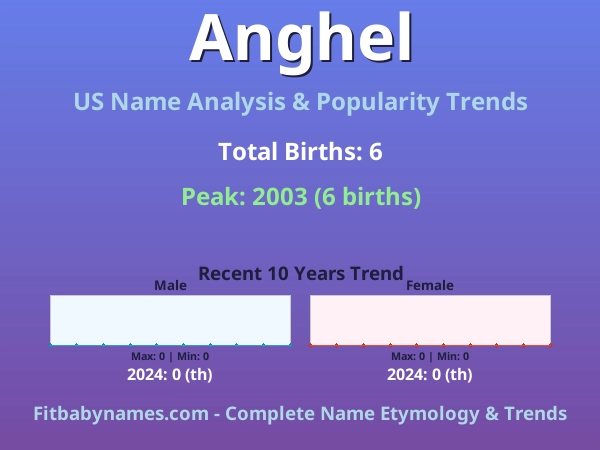 Anghel

US Name Analysis & Popularity Trends

Total Births: 6

Peak: 2003 (6 births)

Recent 10 Years Trend

Male

Max: 0 | Min: 0

2024: 0 (th)

Female

Max: 0 | Min: 0

2024: 0 (th)

Fitbabynames.com - Complete Name Etymology & Trends